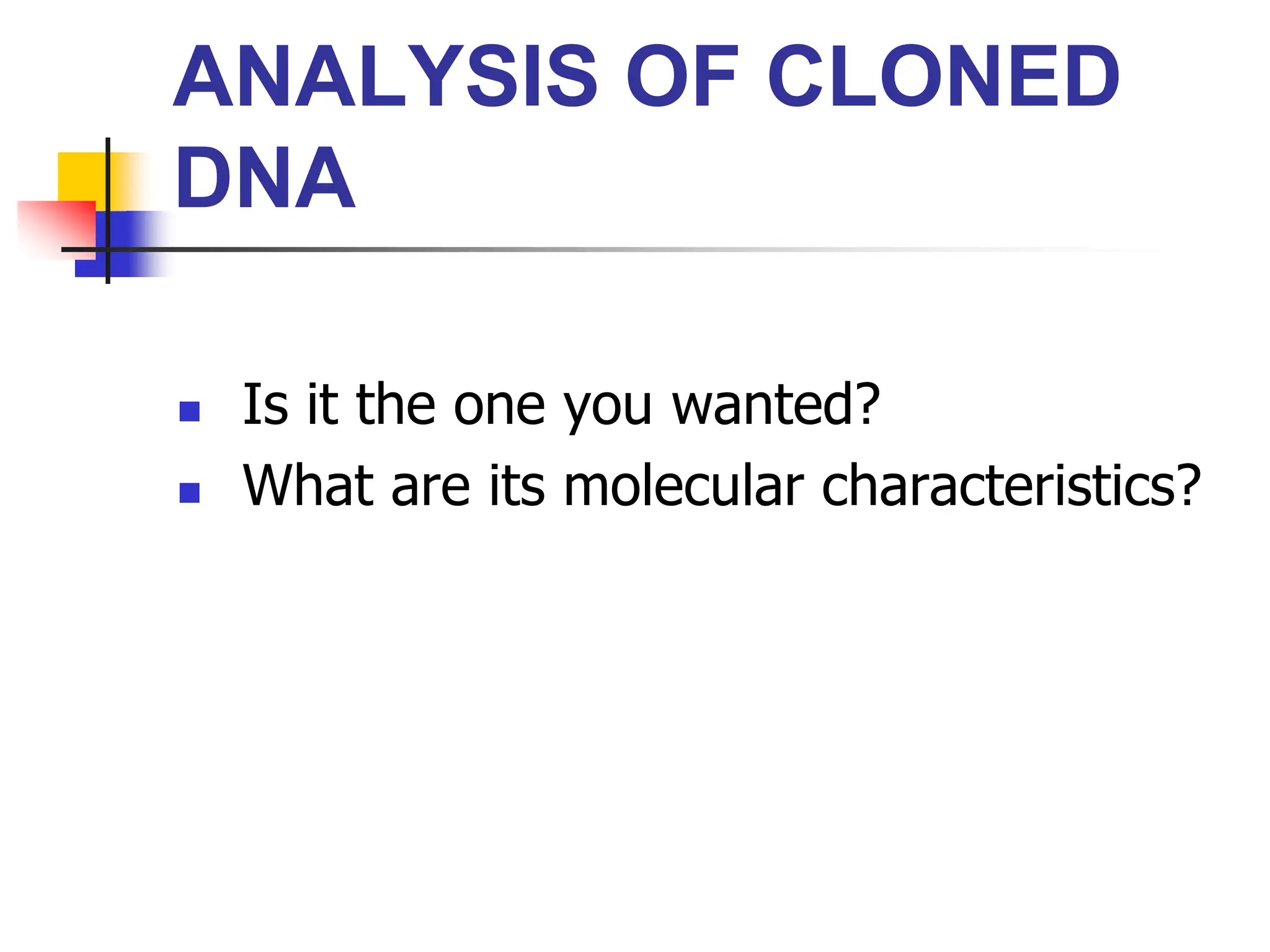 ANALYSIS OF CLONED DNA

- Is it the one you wanted?
- What are its molecular characteristics?